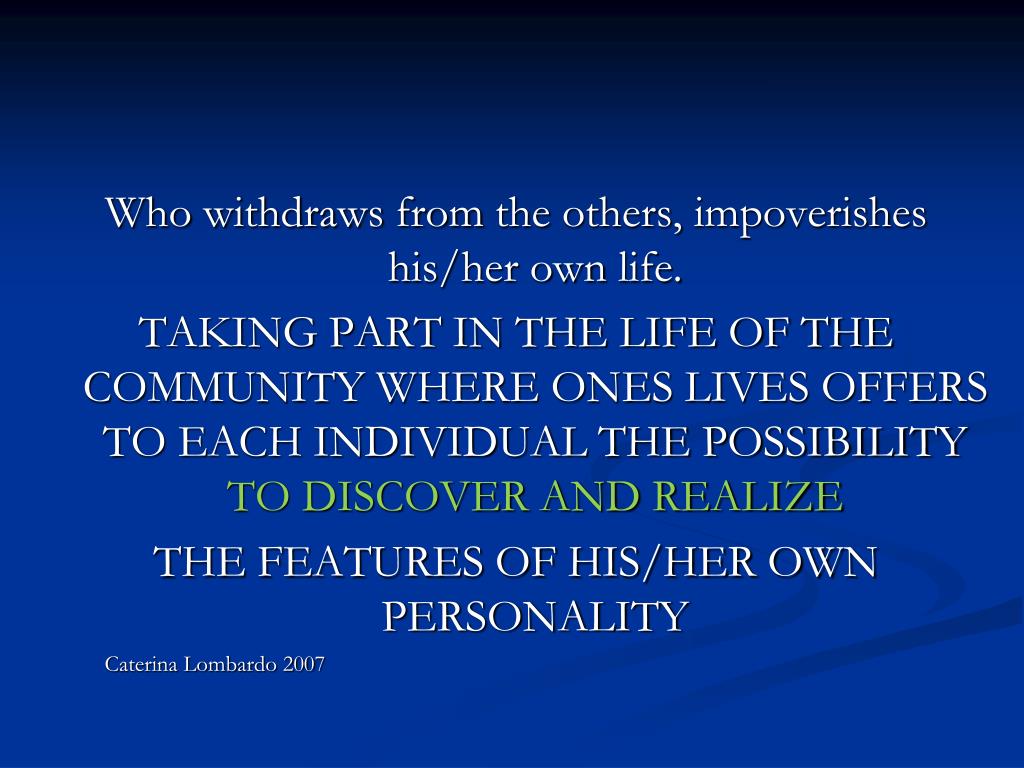 Who withdraws from the others, impoverishes his/her own life.

TAKING PART IN THE LIFE OF THE COMMUNITY WHERE ONES LIVES OFFERS TO EACH INDIVIDUAL THE POSSIBILITY TO DISCOVER AND REALIZE

THE FEATURES OF HIS/HER OWN PERSONALITY

Caterina Lombardo 2007